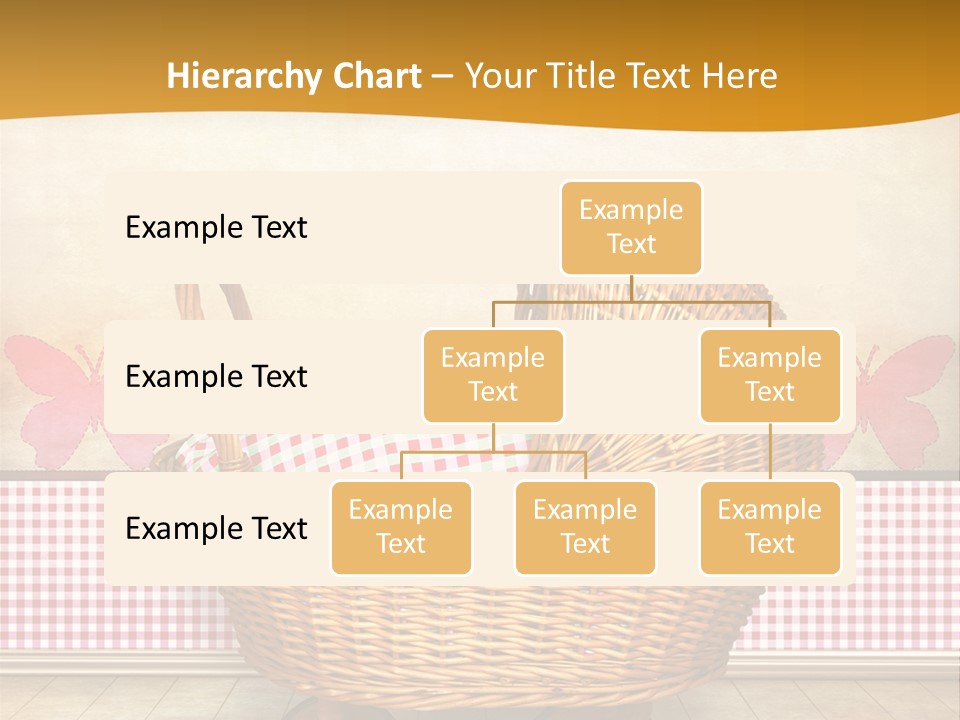 Hierarchy Chart – Your Title Text Here

Example Text

Example Text

Example Text

Example Text

Example Text

Example Text

Example Text

Example Text

Example Text